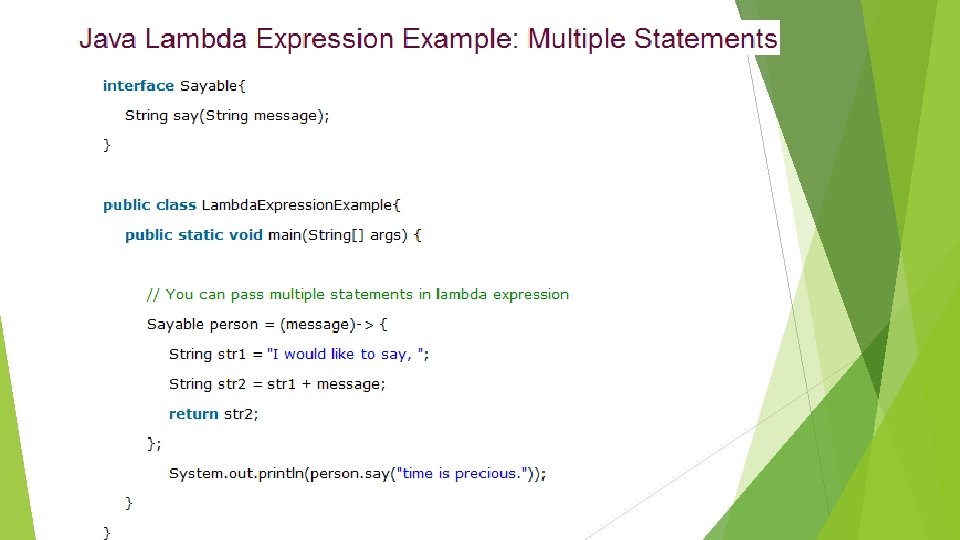 Java Lambda Expression Example: Multiple Statements

interface Sayable{
String say(String message);
}

public class LambdaExpressionExample{
public static void main(String[] args) {

// You can pass multiple statements in lambda expression
Sayable person = (message)-> {
String str1 = "I would like to say, ";
String str2 = str1 + message;
return str2;
};
System.out.println(person.say("time is precious."));
}
}